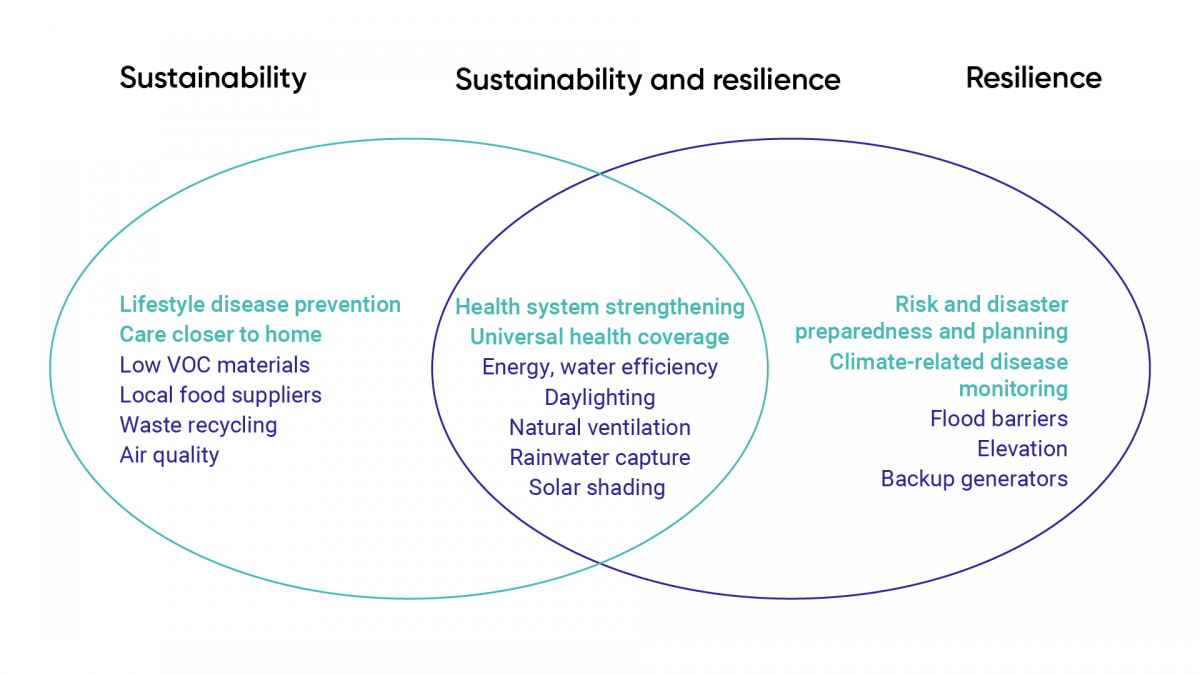 Sustainability

Sustainability and resilience

Resilience

Lifestyle disease prevention
Care closer to home
Low VOC materials
Local food suppliers
Waste recycling
Air quality

Health system strengthening
Universal health coverage
Energy, water efficiency
Daylighting
Natural ventilation
Rainwater capture
Solar shading

Risk and disaster preparedness and planning
Climate-related disease monitoring
Flood barriers
Elevation
Backup generators